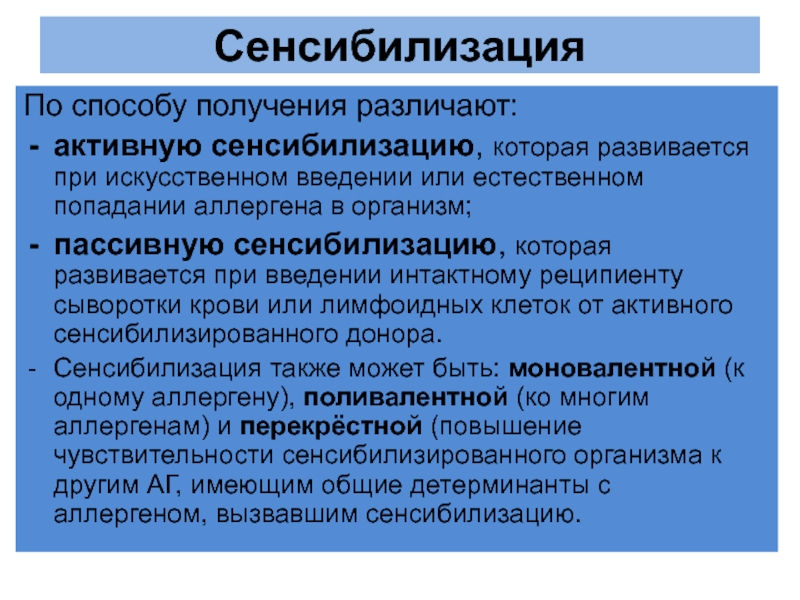 Сенсибилизация

По способу получения различают:

- активную сенсибилизацию, которая развивается при искусственном введении или естественном попадании аллергена в организм;

- пассивную сенсибилизацию, которая развивается при введении интактному реципиенту сыворотки крови или лимфоидных клеток от активного сенсибилизированного донора.

- Сенсибилизация также может быть: моновалентной (к одному аллергену), поливалентной (ко многим аллергенам) и перекрёстной (повышение чувствительности сенсибилизированного организма к другим АГ, имеющим общие детерминанты с аллергеном, вызвавшим сенсибилизацию.